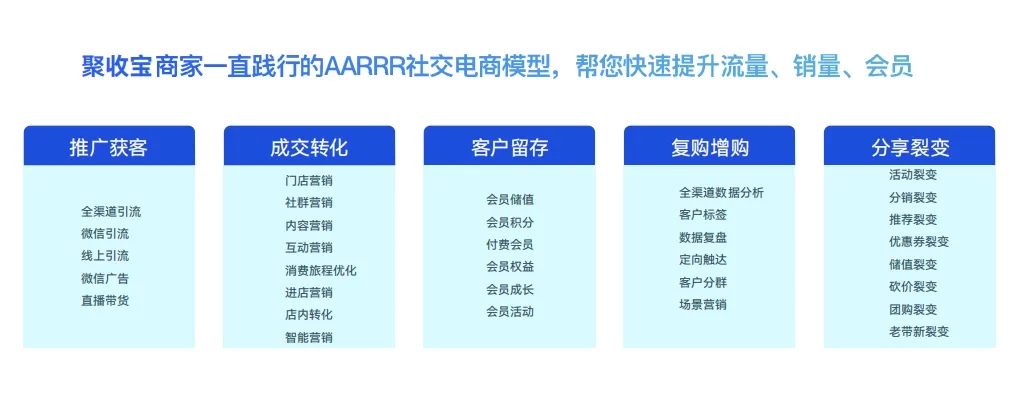 聚收宝商家一直践行的AARRR社交电商模型，帮您快速提升流量、销量、会员

推广获客
全渠道引流
微信引流
线上引流
微信广告
直播带货

成交转化
门店营销
社群营销
内容营销
互动营销
消费旅程优化
进店营销
店内转化
智能营销

客户留存
会员储值
会员积分
付费会员
会员权益
会员成长
会员活动

复购增购
全渠道数据分析
客户标签
数据复盘
定向触达
客户分群
场景营销

分享裂变
活动裂变
分销裂变
推荐裂变
优惠券裂变
储值裂变
砍价裂变
团购裂变
老带新裂变